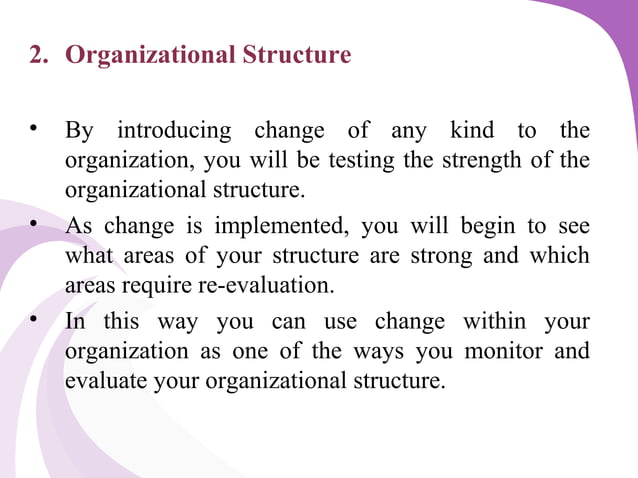 2. Organizational Structure

• By introducing change of any kind to the organization, you will be testing the strength of the organizational structure.

• As change is implemented, you will begin to see what areas of your structure are strong and which areas require re-evaluation.

• In this way you can use change within your organization as one of the ways you monitor and evaluate your organizational structure.